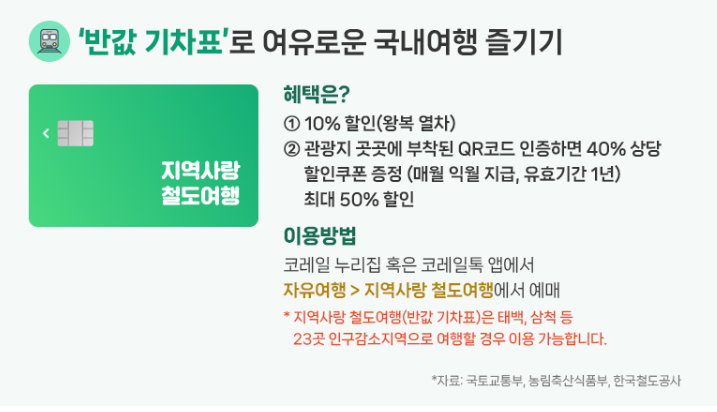 '반값 기차표'로 여유로운 국내여행 즐기기

지역사랑 철도여행

혜택은?

① 10% 할인(왕복 열차)

② 관광지 곳곳에 부착된 QR코드 인증하면 40% 상당 할인쿠폰 증정 (매월 익월 지급, 유효기간 1년) 최대 50% 할인

이용방법

코레일 누리집 혹은 코레일톡 앱에서

자유여행 > 지역사랑 철도여행에서 예매

* 지역사랑 철도여행(반값 기차표)은 태백, 삼척 등 23곳 인구감소지역으로 여행할 경우 이용 가능합니다.

*자료: 국토교통부, 농림축산식품부, 한국철도공사